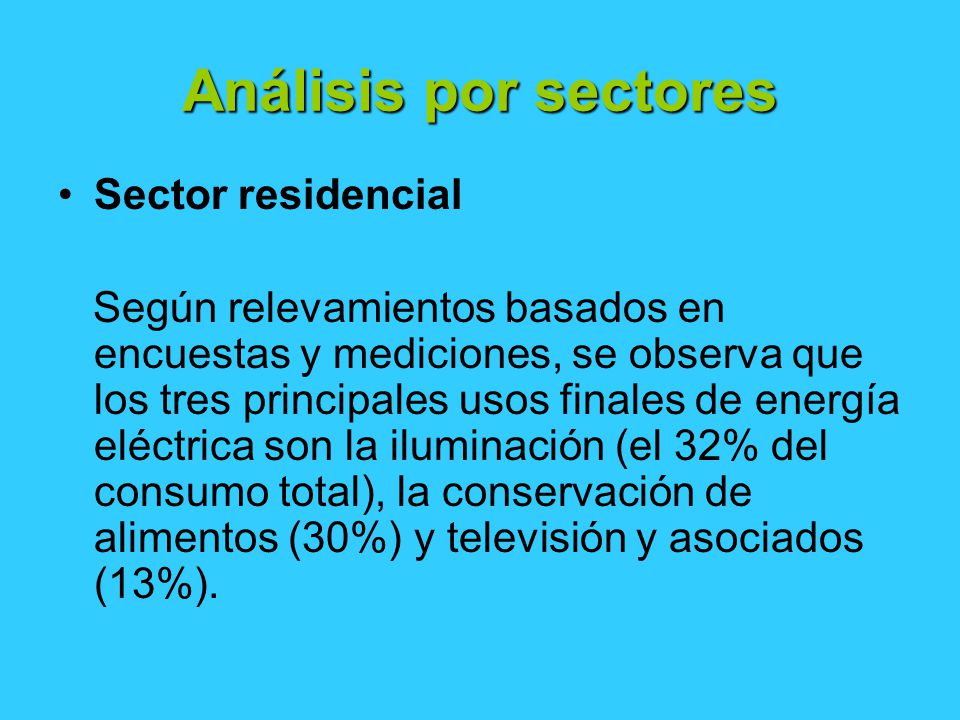 Análisis por sectores

• Sector residencial

Según relevamientos basados en encuestas y mediciones, se observa que los tres principales usos finales de energía eléctrica son la iluminación (el 32% del consumo total), la conservación de alimentos (30%) y televisión y asociados (13%).